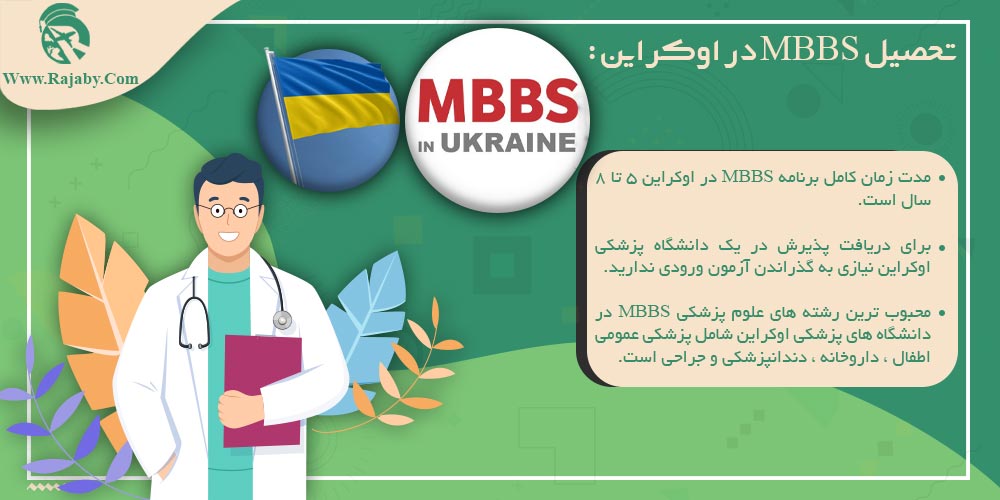 Www.Rajaby.Com

تحصیل MBBS در اوکراین:

MBBS
IN UKRAINE

• مدت زمان کامل برنامه MBBS در اوکراین ۵ تا ۸ سال است.

• برای دریافت پذیرش در یک دانشگاه پزشکی اوکراین نیازی به گذراندن آزمون ورودی ندارید.

• محبوب ترین رشته های علوم پزشکی MBBS در دانشگاه های پزشکی اوکراین شامل پزشکی عمومی اطفال ، داروخانه ، دندانپزشکی و جراحی است.